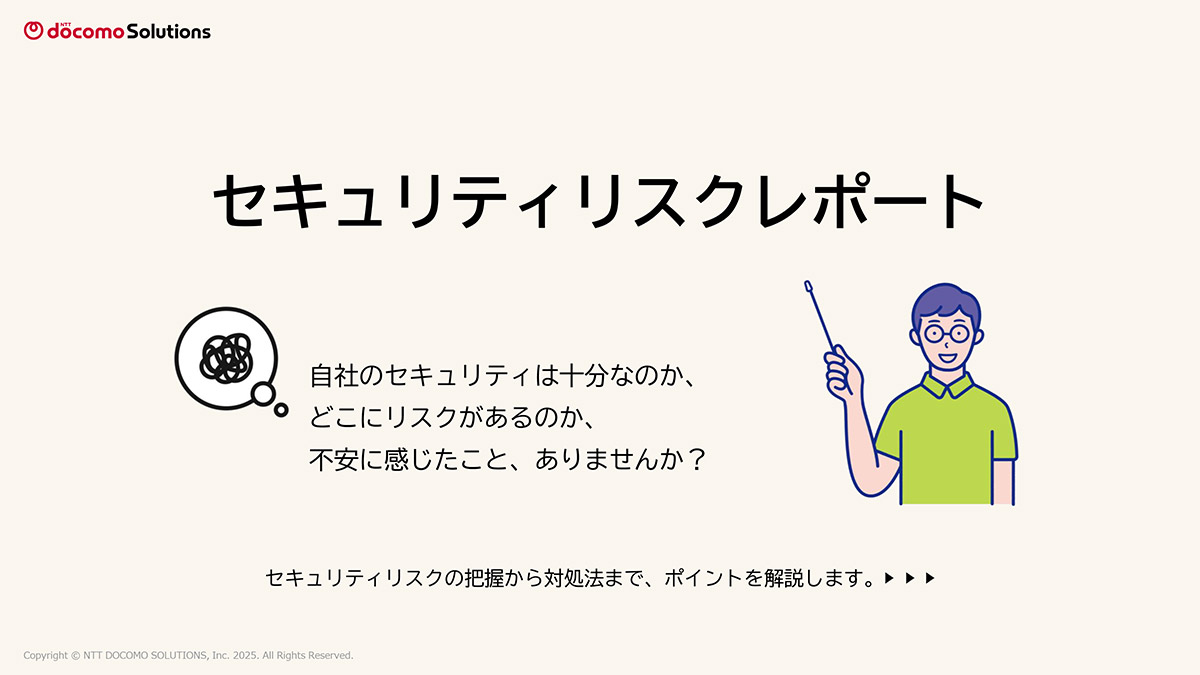 NTT docomo Solutions

セキュリティリスクレポート

自社のセキュリティは十分なのか、
どこにリスクがあるのか、
不安に感じたこと、ありませんか？

セキュリティリスクの把握から対処法まで、ポイントを解説します。▶▶▶

Copyright © NTT DOCOMO SOLUTIONS, Inc. 2025. All Rights Reserved.